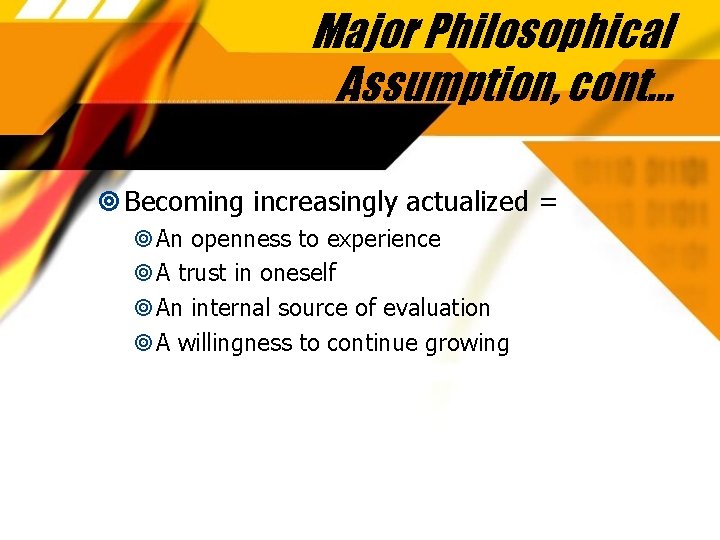 Major Philosophical Assumption, cont…

Becoming increasingly actualized =

An openness to experience

A trust in oneself

An internal source of evaluation

A willingness to continue growing